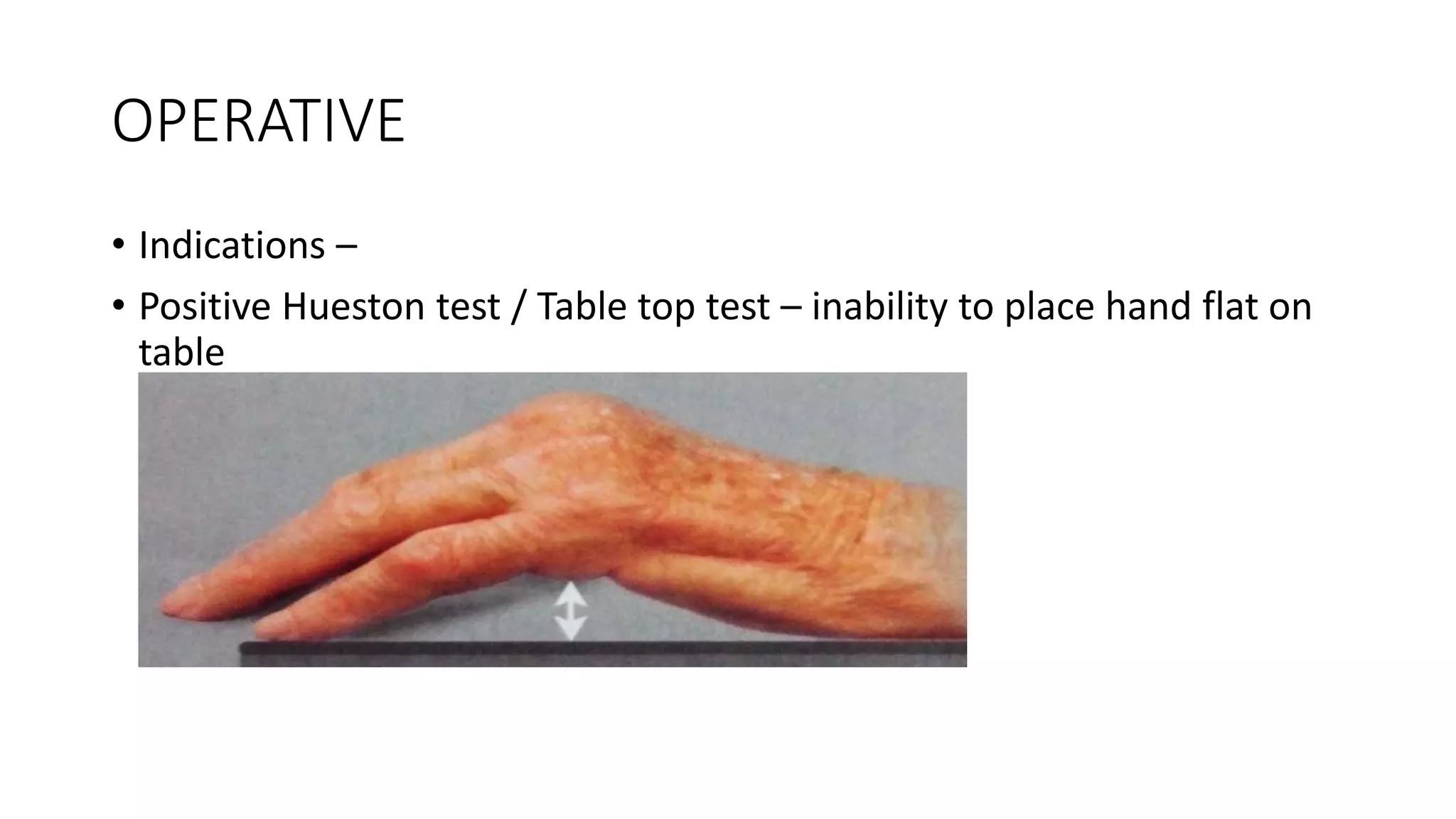 OPERATIVE

• Indications –

• Positive Hueston test / Table top test – inability to place hand flat on table